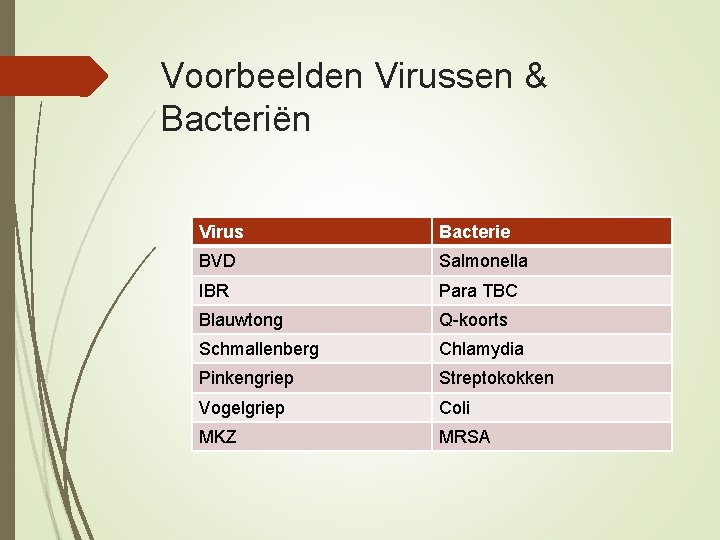 Voorbeelden Virussen & Bacteriën

| Virus | Bacterie |
|---|---|
| BVD | Salmonella |
| IBR | Para TBC |
| Blauwtong | Q-koorts |
| Schmallenberg | Chlamydia |
| Pinkengriep | Streptokokken |
| Vogelgriep | Coli |
| MKZ | MRSA |